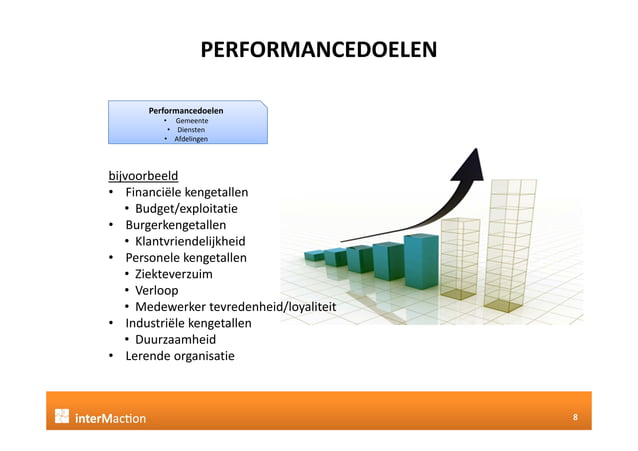 PERFORMANCEDOELEN

Performancedoelen
• Gemeente
• Diensten
• Afdelingen

bijvoorbeeld
• Financiële kengetallen
  • Budget/exploitatie
• Burgerkengetallen
  • Klantvriendelijkheid
• Personele kengetallen
  • Ziekteverzuim
  • Verloop
  • Medewerker tevredenheid/loyaliteit
• Industriële kengetallen
  • Duurzaamheid
• Lerende organisatie

interMaction

8